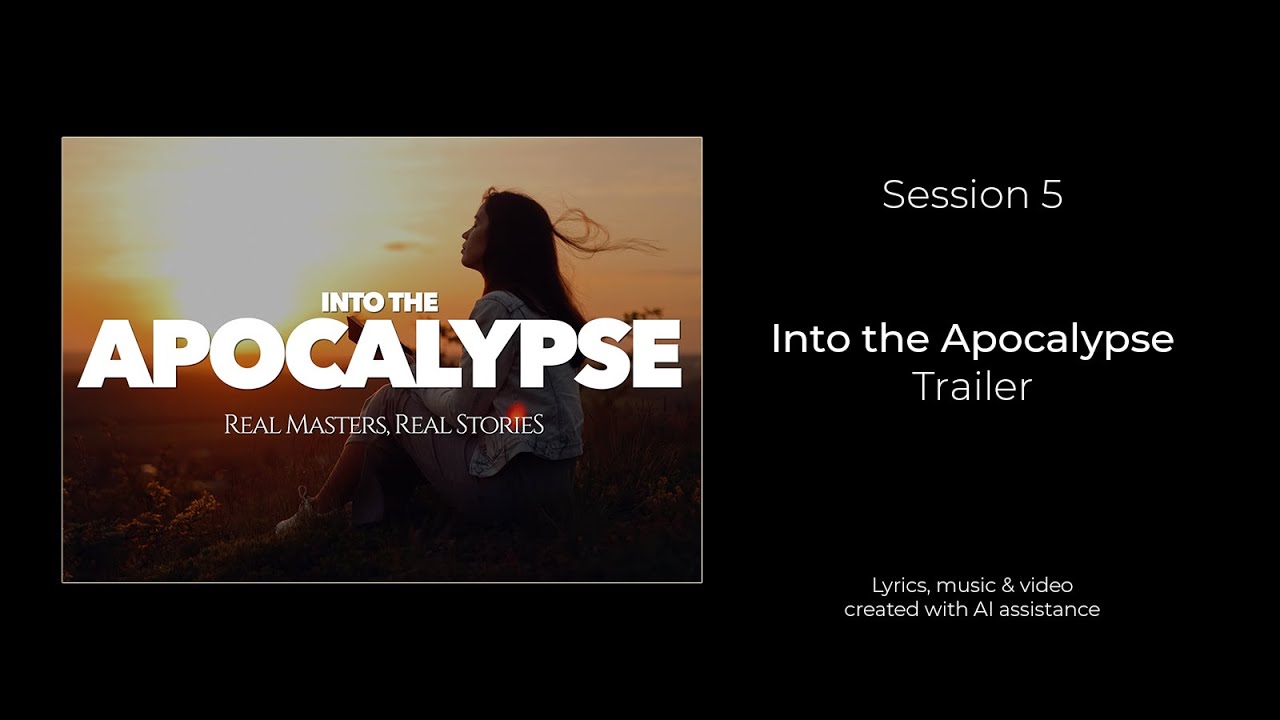 INTO THE
APOCALYPSE
REAL MASTERS, REAL STORIES

Session 5

Into the Apocalypse
Trailer

Lyrics, music & video
created with AI assistance